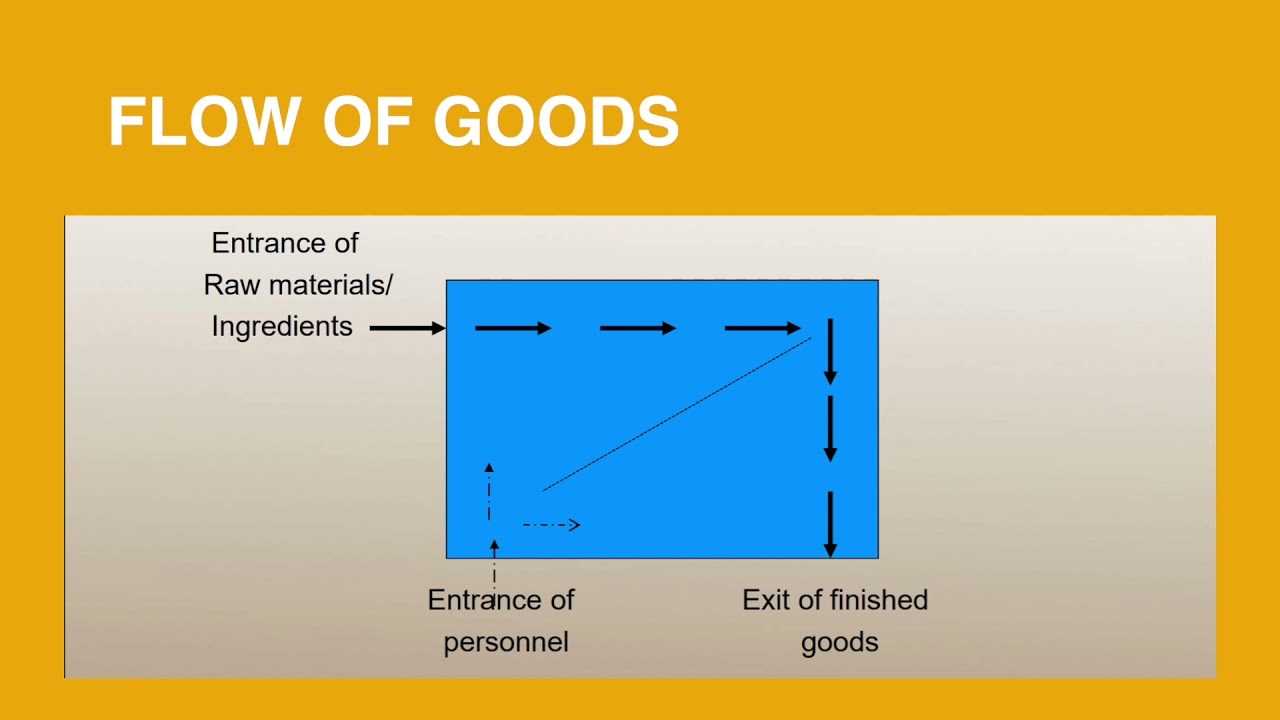 FLOW OF GOODS

Entrance of Raw materials/ Ingredients

Entrance of personnel

Exit of finished goods